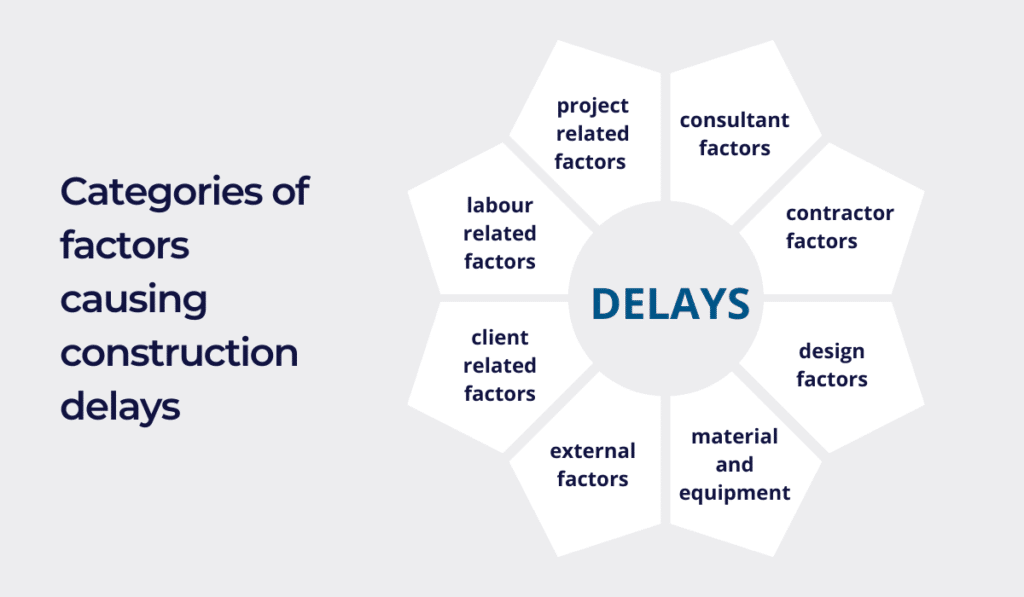 Categories of factors causing construction delays

DELAYS

project related factors

consultant factors

contractor factors

design factors

material and equipment

external factors

client related factors

labour related factors